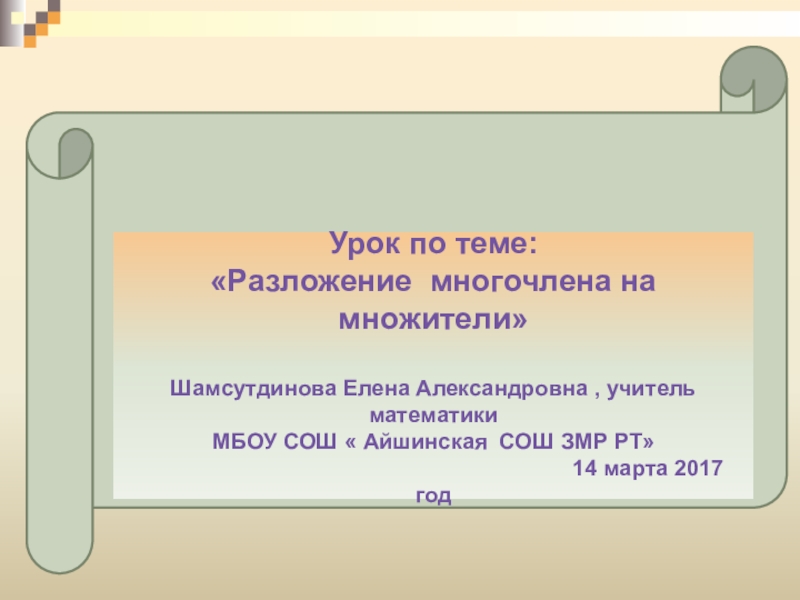 Урок по теме:
«Разложение многочлена на множители»

Шамсутдинова Елена Александровна , учитель математики
МБОУ СОШ « Айшинская СОШ ЗМР РТ»
14 марта 2017 год